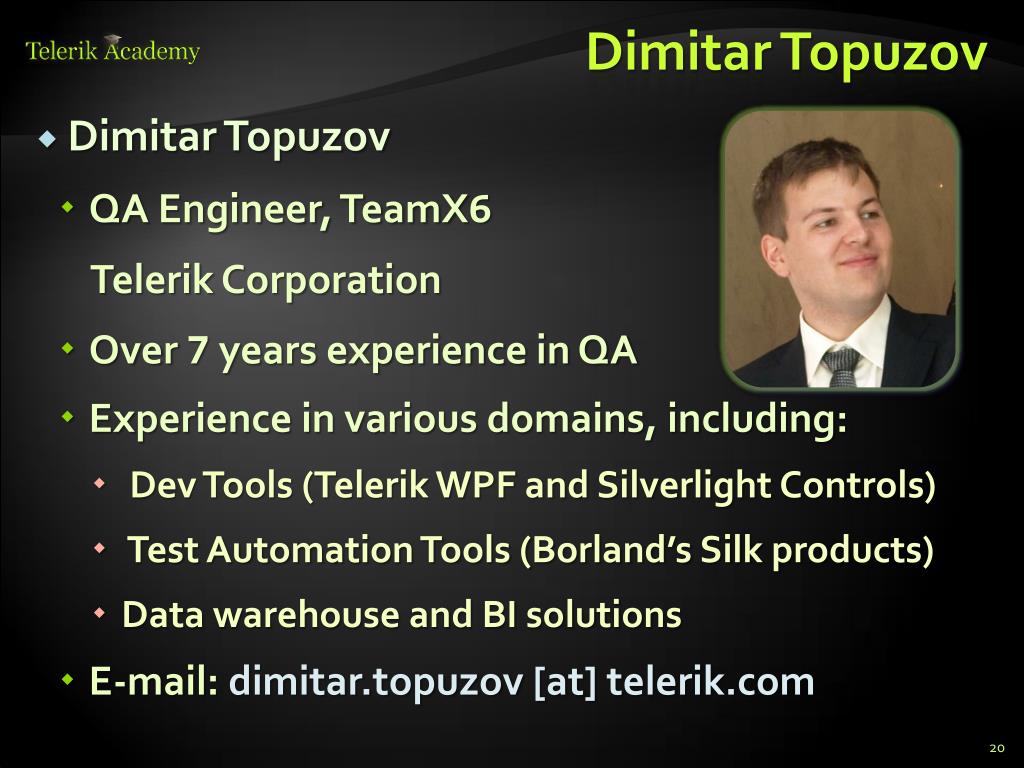 Telerik Academy

Dimitar Topuzov

Dimitar Topuzov

QA Engineer, TeamX6

Telerik Corporation

Over 7 years experience in QA

Experience in various domains, including:

Dev Tools (Telerik WPF and Silverlight Controls)

Test Automation Tools (Borland's Silk products)

Data warehouse and BI solutions

E-mail: dimitar.topuzov [at] telerik.com

20